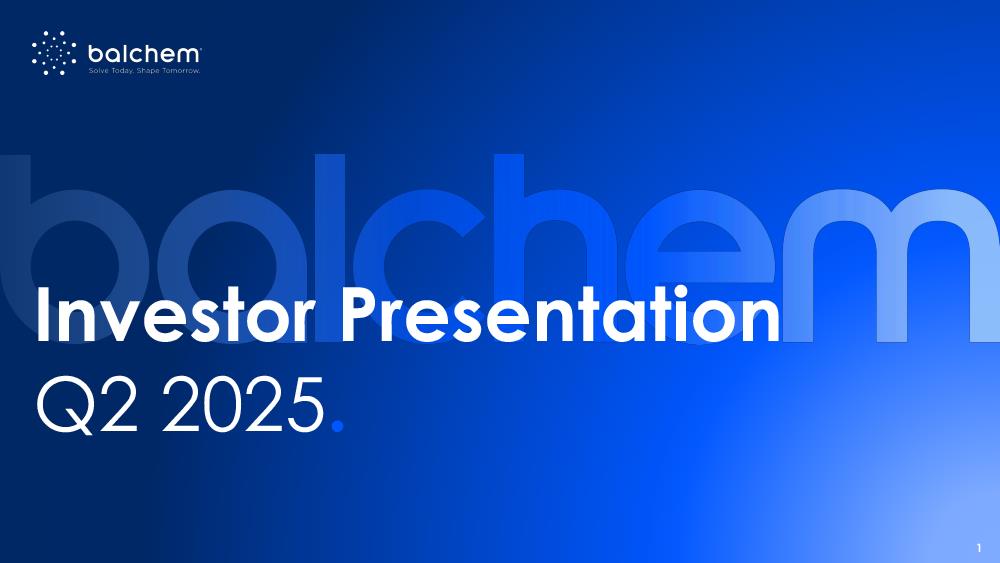 balchem
Solve Today. Shape Tomorrow.

balchem

Investor Presentation
Q2 2025.

1